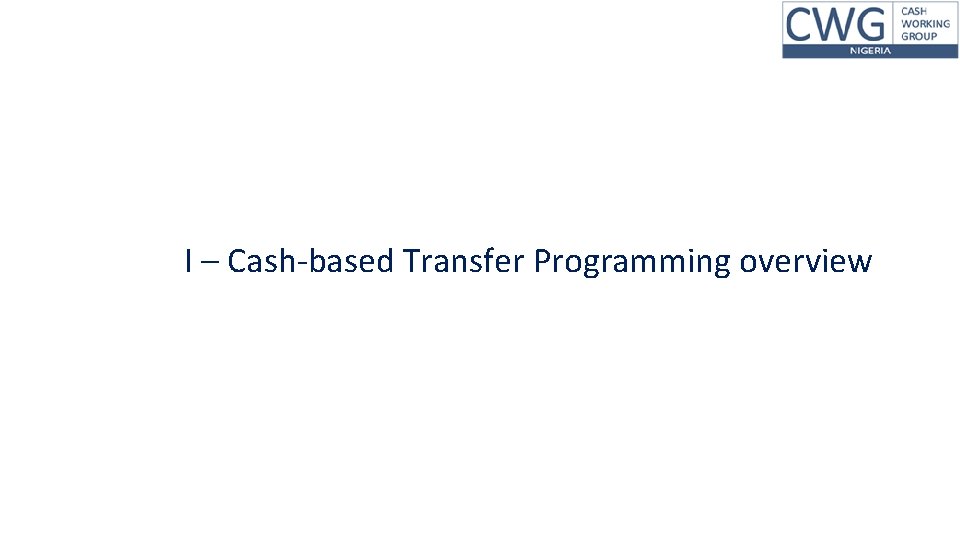 CWG
CASH
WORKING
GROUP
NIGERIA

I – Cash-based Transfer Programming overview